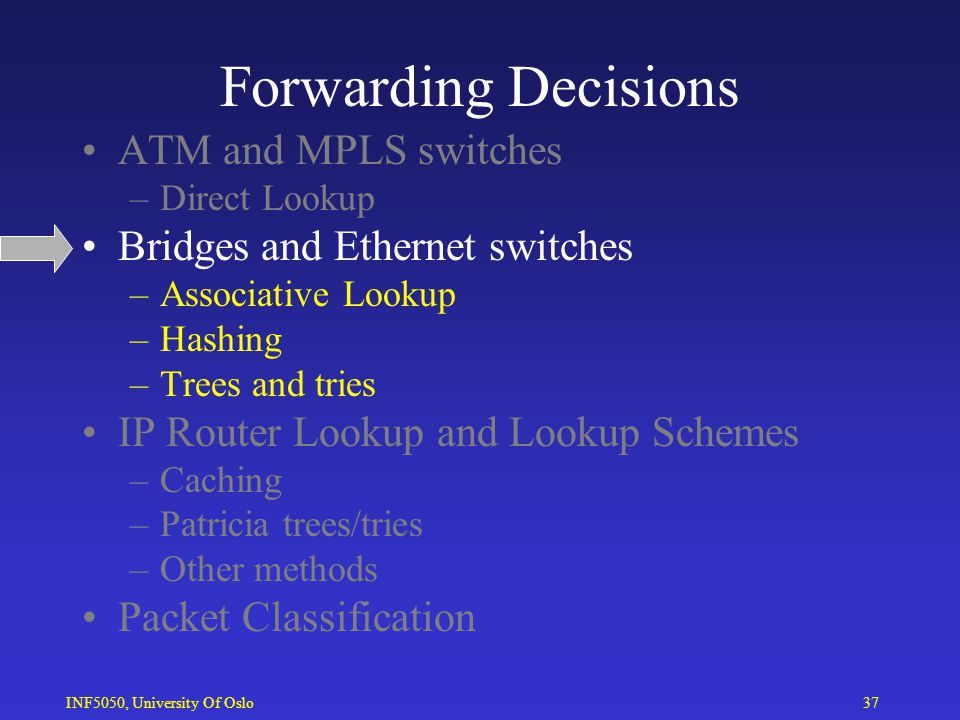 Forwarding Decisions

• ATM and MPLS switches
– Direct Lookup
• Bridges and Ethernet switches
– Associative Lookup
– Hashing
– Trees and tries
• IP Router Lookup and Lookup Schemes
– Caching
– Patricia trees/tries
– Other methods
• Packet Classification

INF5050, University Of Oslo

37